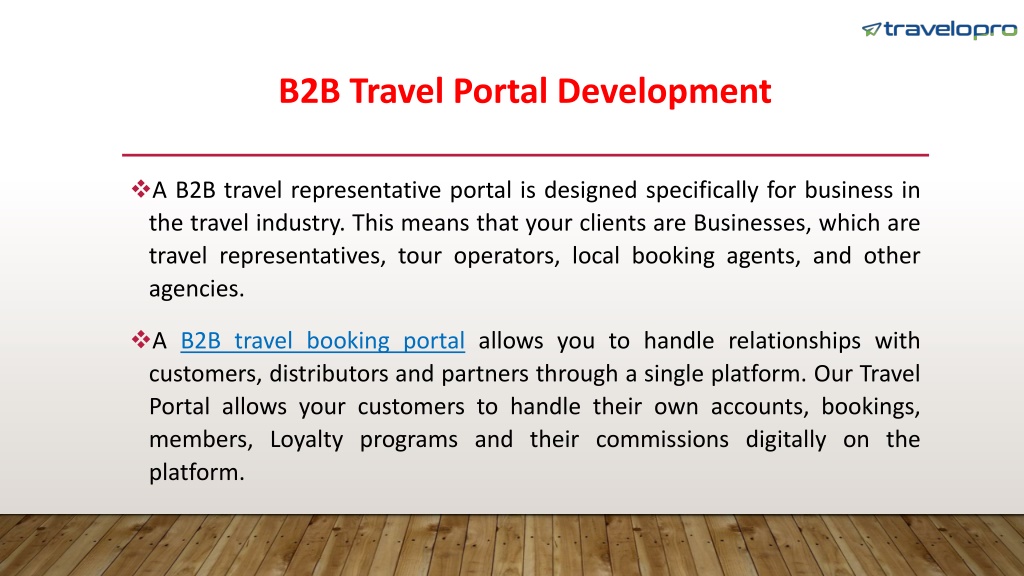 travelopro

B2B Travel Portal Development

❖A B2B travel representative portal is designed specifically for business in the travel industry. This means that your clients are Businesses, which are travel representatives, tour operators, local booking agents, and other agencies.

❖A B2B travel booking portal allows you to handle relationships with customers, distributors and partners through a single platform. Our Travel Portal allows your customers to handle their own accounts, bookings, members, Loyalty programs and their commissions digitally on the platform.